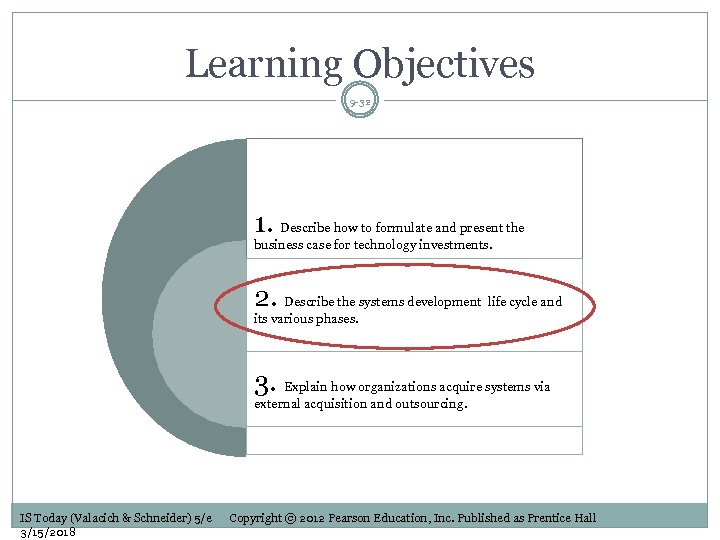 Learning Objectives

9-32

1. Describe how to formulate and present the business case for technology investments.

2. Describe the systems development life cycle and its various phases.

3. Explain how organizations acquire systems via external acquisition and outsourcing.

IS Today (Valacich & Schneider) 5/e Copyright © 2012 Pearson Education, Inc. Published as Prentice Hall
3/15/2018